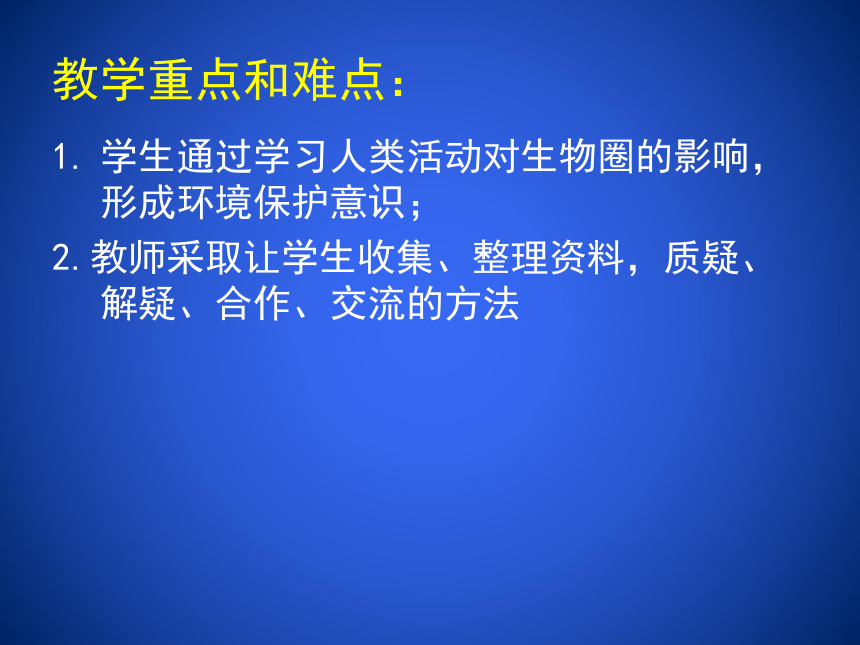 教学重点和难点：

1. 学生通过学习人类活动对生物圈的影响，形成环境保护意识；

2. 教师采取让学生收集、整理资料，质疑、解疑、合作、交流的方法